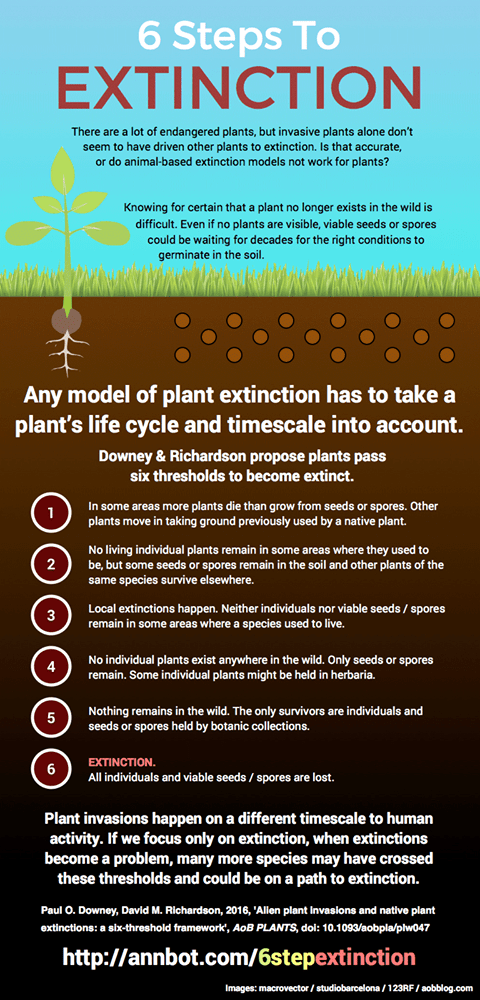 6 Steps To
EXTINCTION

There are a lot of endangered plants, but invasive plants alone don't seem to have driven other plants to extinction. Is that accurate, or do animal-based extinction models not work for plants?

Knowing for certain that a plant no longer exists in the wild is difficult. Even if no plants are visible, viable seeds or spores could be waiting for decades for the right conditions to germinate in the soil.

Any model of plant extinction has to take a plant's life cycle and timescale into account.

Downey & Richardson propose plants pass six thresholds to become extinct.

1 In some areas more plants die than grow from seeds or spores. Other plants move in taking ground previously used by a native plant.

2 No living individual plants remain in some areas where they used to be, but some seeds or spores remain in the soil and other plants of the same species survive elsewhere.

3 Local extinctions happen. Neither individuals nor viable seeds / spores remain in some areas where a species used to live.

4 No individual plants exist anywhere in the wild. Only seeds or spores remain. Some individual plants might be held in herbaria.

5 Nothing remains in the wild. The only survivors are individuals and seeds or spores held by botanic collections.

6 EXTINCTION.
All individuals and viable seeds / spores are lost.

Plant invasions happen on a different timescale to human activity. If we focus only on extinction, when extinctions become a problem, many more species may have crossed these thresholds and could be on a path to extinction.

Paul O. Downey, David M. Richardson, 2016, 'Alien plant invasions and native plant extinctions: a six-threshold framework', AoB PLANTS, doi: 10.1093/aobpla/plw047

http://annbot.com/6stepextinction

Images: macrovector / studiobarcelona / 123RF / aobblog.com